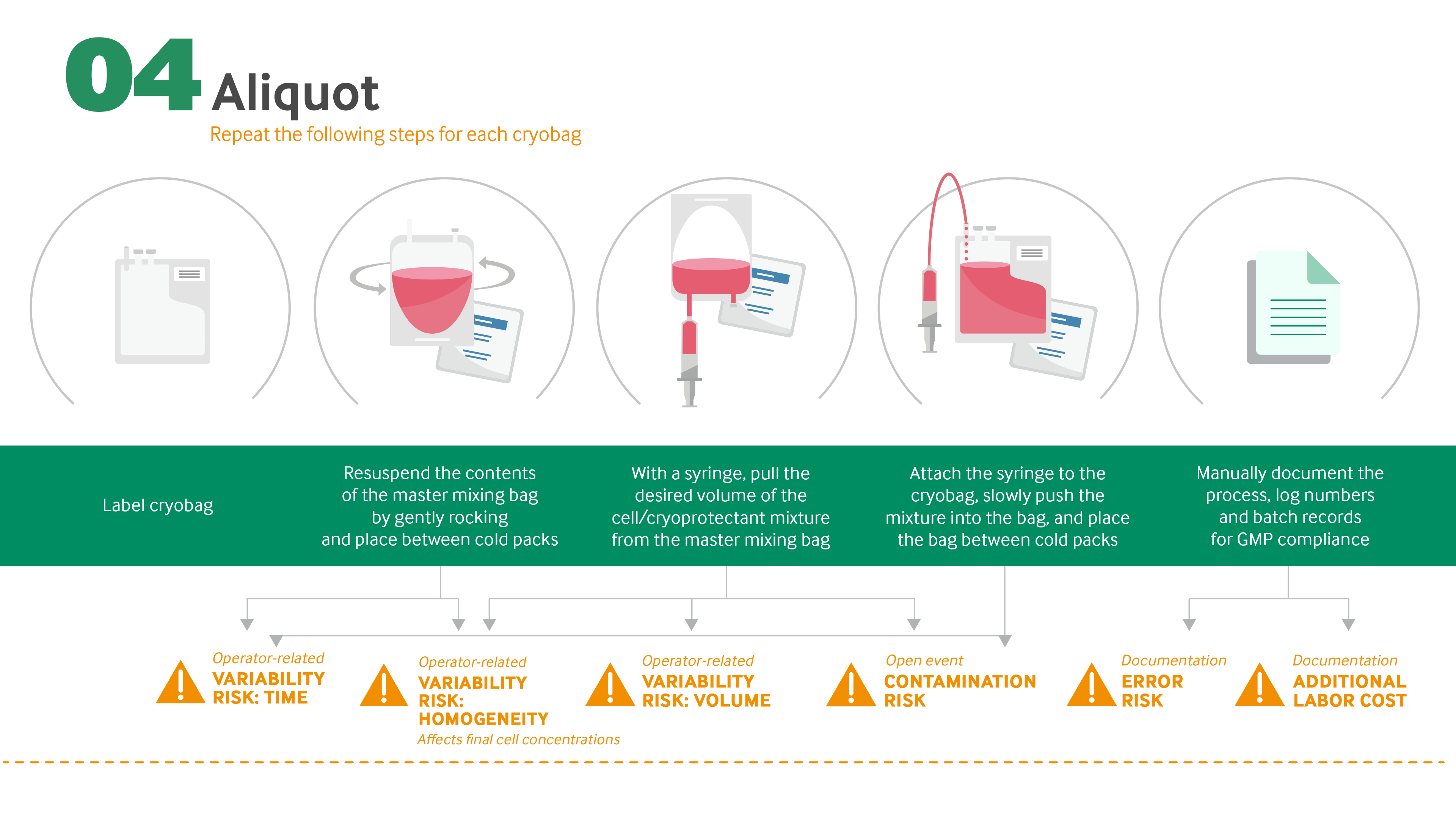 04 Aliquot
Repeat the following steps for each cryobag

Label cryobag

Resuspend the contents of the master mixing bag by gently rocking and place between cold packs

With a syringe, pull the desired volume of the cell/cryoprotectant mixture from the master mixing bag

Attach the syringe to the cryobag, slowly push the mixture into the bag, and place the bag between cold packs

Manually document the process, log numbers and batch records for GMP compliance

Operator-related
VARIABILITY RISK: TIME

Operator-related
VARIABILITY RISK: HOMOGENEITY
Affects final cell concentrations

Operator-related
VARIABILITY RISK: VOLUME

Open event
CONTAMINATION RISK

Documentation
ERROR RISK

Documentation
ADDITIONAL LABOR COST